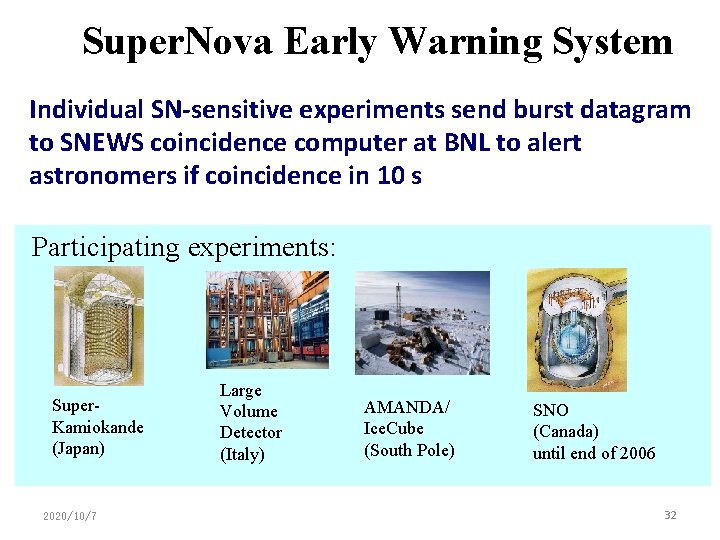 SuperNova Early Warning System

Individual SN-sensitive experiments send burst datagram to SNEWS coincidence computer at BNL to alert astronomers if coincidence in 10 s

Participating experiments:

Super-Kamiokande (Japan)

Large Volume Detector (Italy)

AMANDA/ IceCube (South Pole)

SNO (Canada) until end of 2006

2020/10/7

32